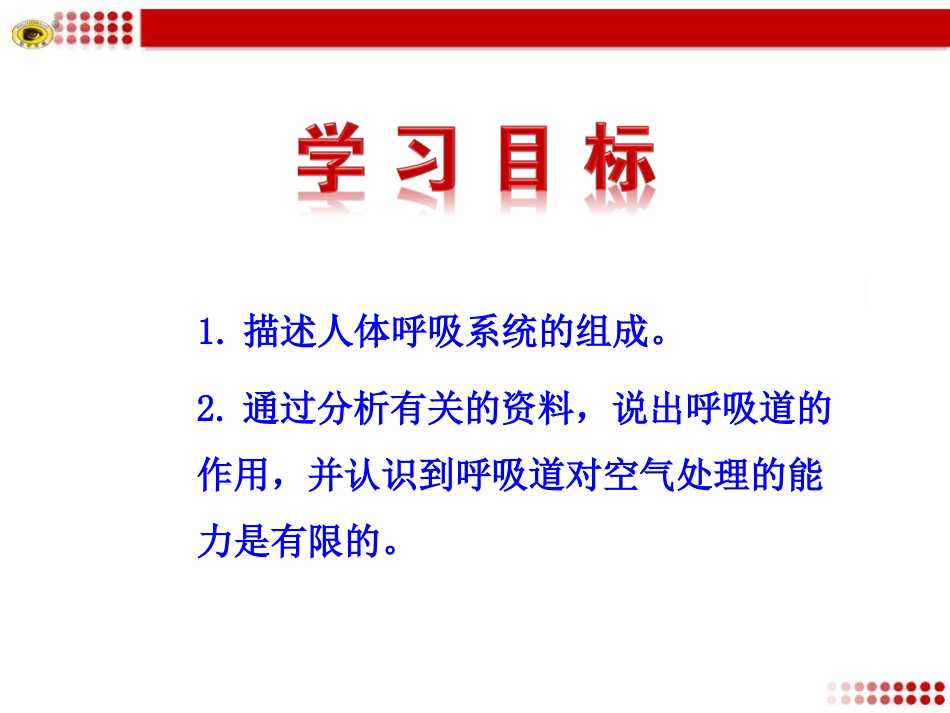 学 习 目 标

1. 描述人体呼吸系统的组成。

2. 通过分析有关的资料，说出呼吸道的作用，并认识到呼吸道对空气处理的能力是有限的。